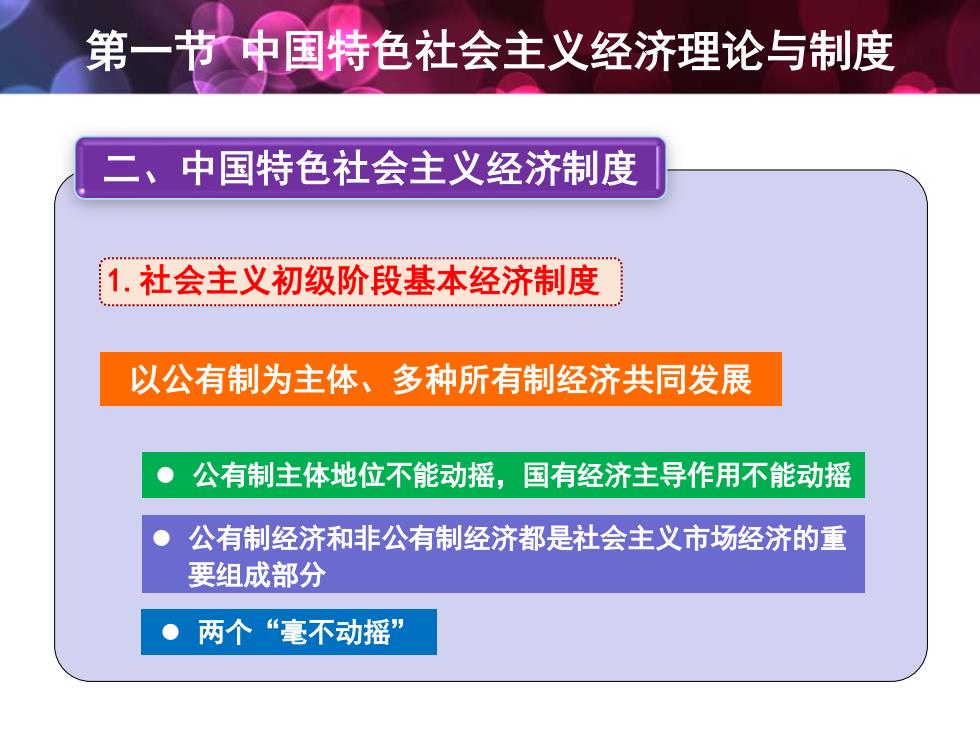 第一节 中国特色社会主义经济理论与制度

二、中国特色社会主义经济制度

1. 社会主义初级阶段基本经济制度

以公有制为主体、多种所有制经济共同发展

● 公有制主体地位不能动摇，国有经济主导作用不能动摇

● 公有制经济和非公有制经济都是社会主义市场经济的重要组成部分

● 两个“毫不动摇”